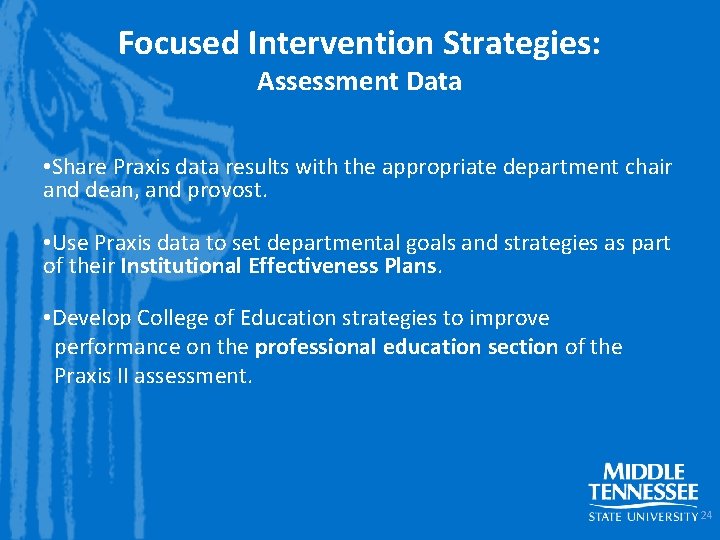 Focused Intervention Strategies:
Assessment Data

•Share Praxis data results with the appropriate department chair and dean, and provost.

•Use Praxis data to set departmental goals and strategies as part of their Institutional Effectiveness Plans.

•Develop College of Education strategies to improve performance on the professional education section of the Praxis II assessment.

MIDDLE TENNESSEE STATE UNIVERSITY

24